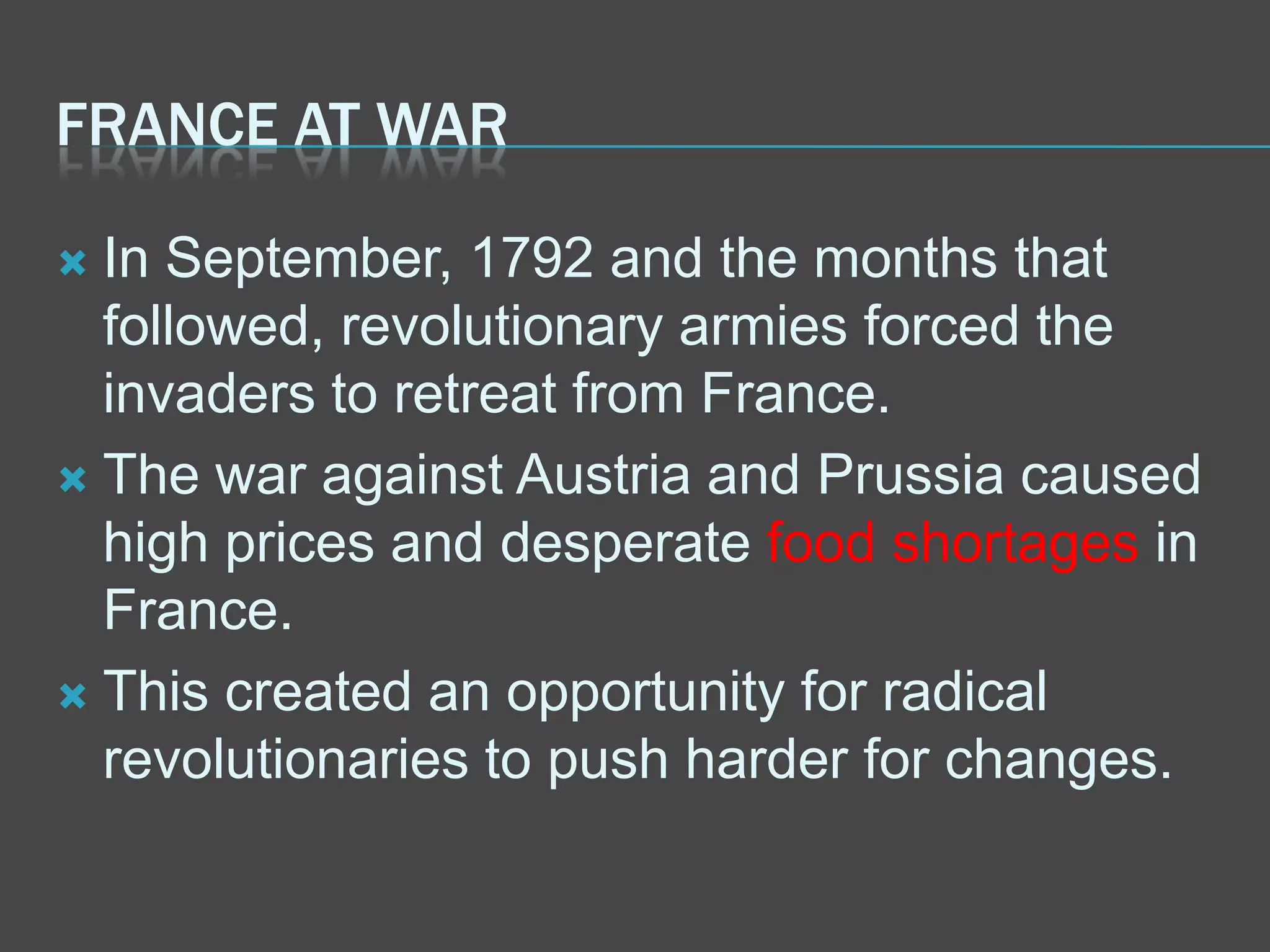 FRANCE AT WAR

In September, 1792 and the months that followed, revolutionary armies forced the invaders to retreat from France.

The war against Austria and Prussia caused high prices and desperate food shortages in France.

This created an opportunity for radical revolutionaries to push harder for changes.